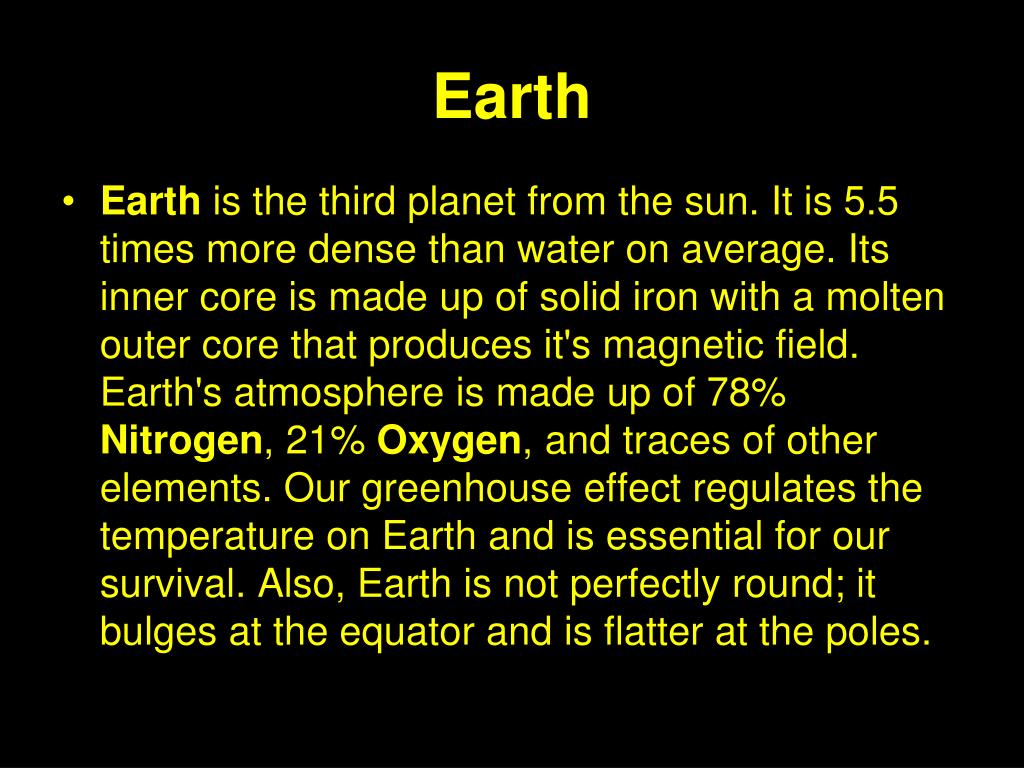 Earth

• Earth is the third planet from the sun. It is 5.5 times more dense than water on average. Its inner core is made up of solid iron with a molten outer core that produces it's magnetic field. Earth's atmosphere is made up of 78% Nitrogen, 21% Oxygen, and traces of other elements. Our greenhouse effect regulates the temperature on Earth and is essential for our survival. Also, Earth is not perfectly round; it bulges at the equator and is flatter at the poles.